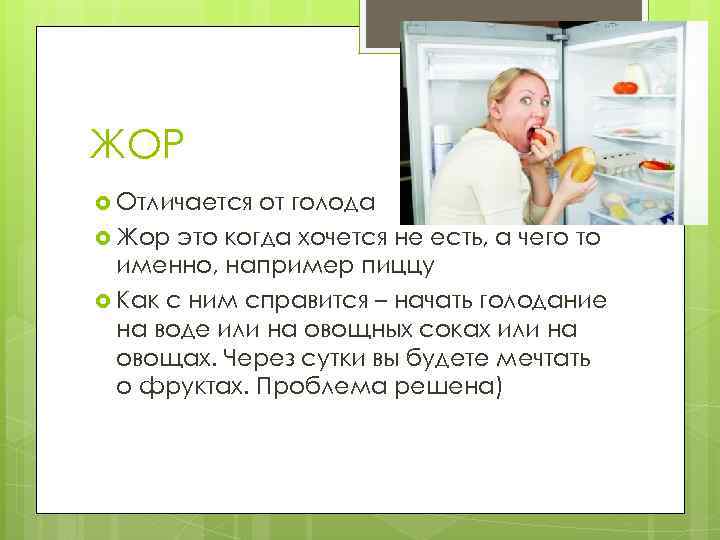 ЖОР

Отличается от голода

Жор это когда хочется не есть, а чего то именно, например пиццу

Как с ним справится – начать голодание на воде или на овощных соках или на овощах. Через сутки вы будете мечтать о фруктах. Проблема решена)